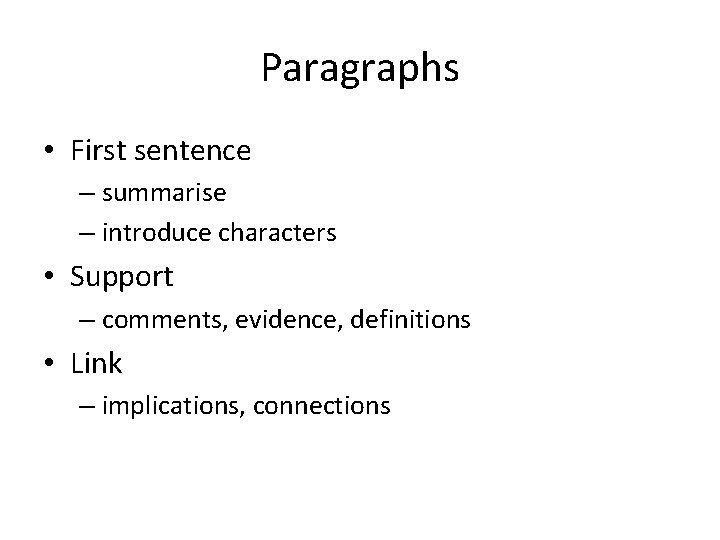 Paragraphs

• First sentence
  – summarise
  – introduce characters
• Support
  – comments, evidence, definitions
• Link
  – implications, connections